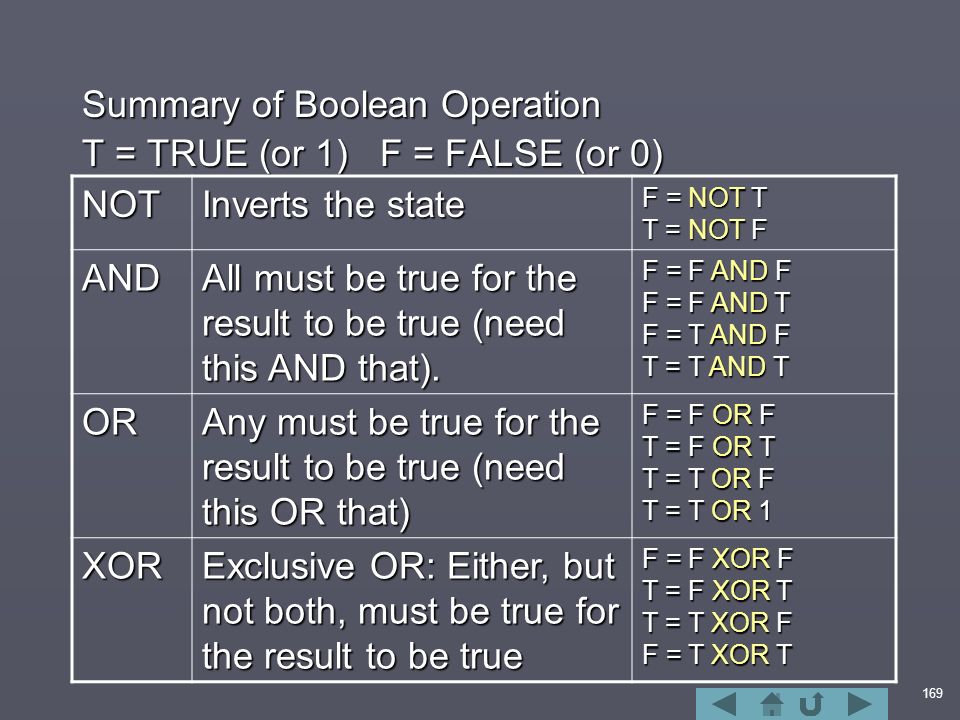 Summary of Boolean Operation
T = TRUE (or 1) F = FALSE (or 0)

| NOT | Inverts the state | F = NOT T<br>T = NOT F |
|---|---|---|
| AND | All must be true for the result to be true (need this AND that). | F = F AND F<br>F = F AND T<br>F = T AND F<br>T = T AND T |
| OR | Any must be true for the result to be true (need this OR that) | F = F OR F<br>T = F OR T<br>T = T OR F<br>T = T OR 1 |
| XOR | Exclusive OR: Either, but not both, must be true for the result to be true | F = F XOR F<br>T = F XOR T<br>T = T XOR F<br>F = T XOR T |

169